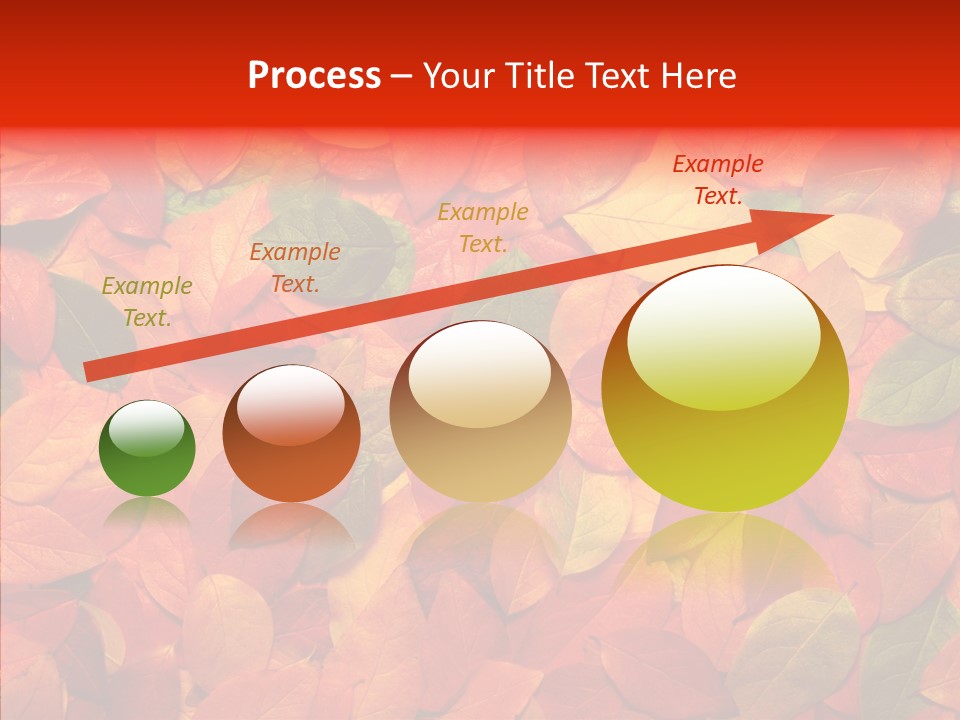 Process – Your Title Text Here

Example Text.

Example Text.

Example Text.

Example Text.